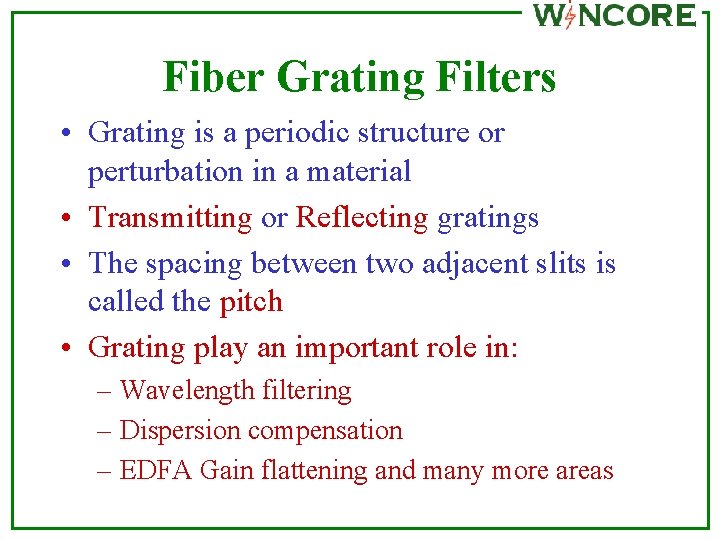 WINCORE

Fiber Grating Filters

• Grating is a periodic structure or perturbation in a material
• Transmitting or Reflecting gratings
• The spacing between two adjacent slits is called the pitch
• Grating play an important role in:
– Wavelength filtering
– Dispersion compensation
– EDFA Gain flattening and many more areas